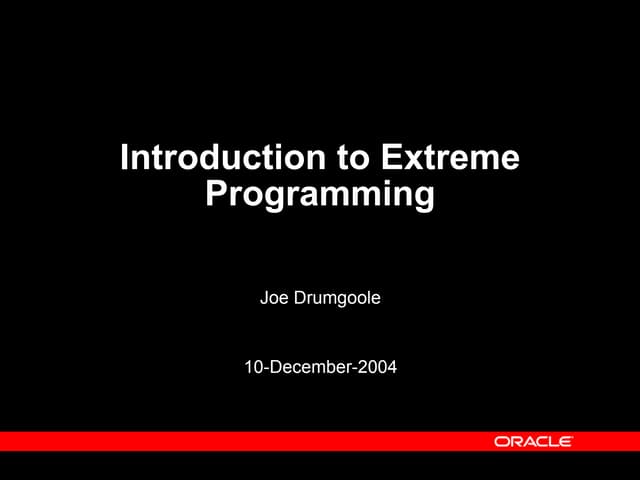 Introduction to Extreme Programming

Joe Drumgoole

10-December-2004

ORACLE